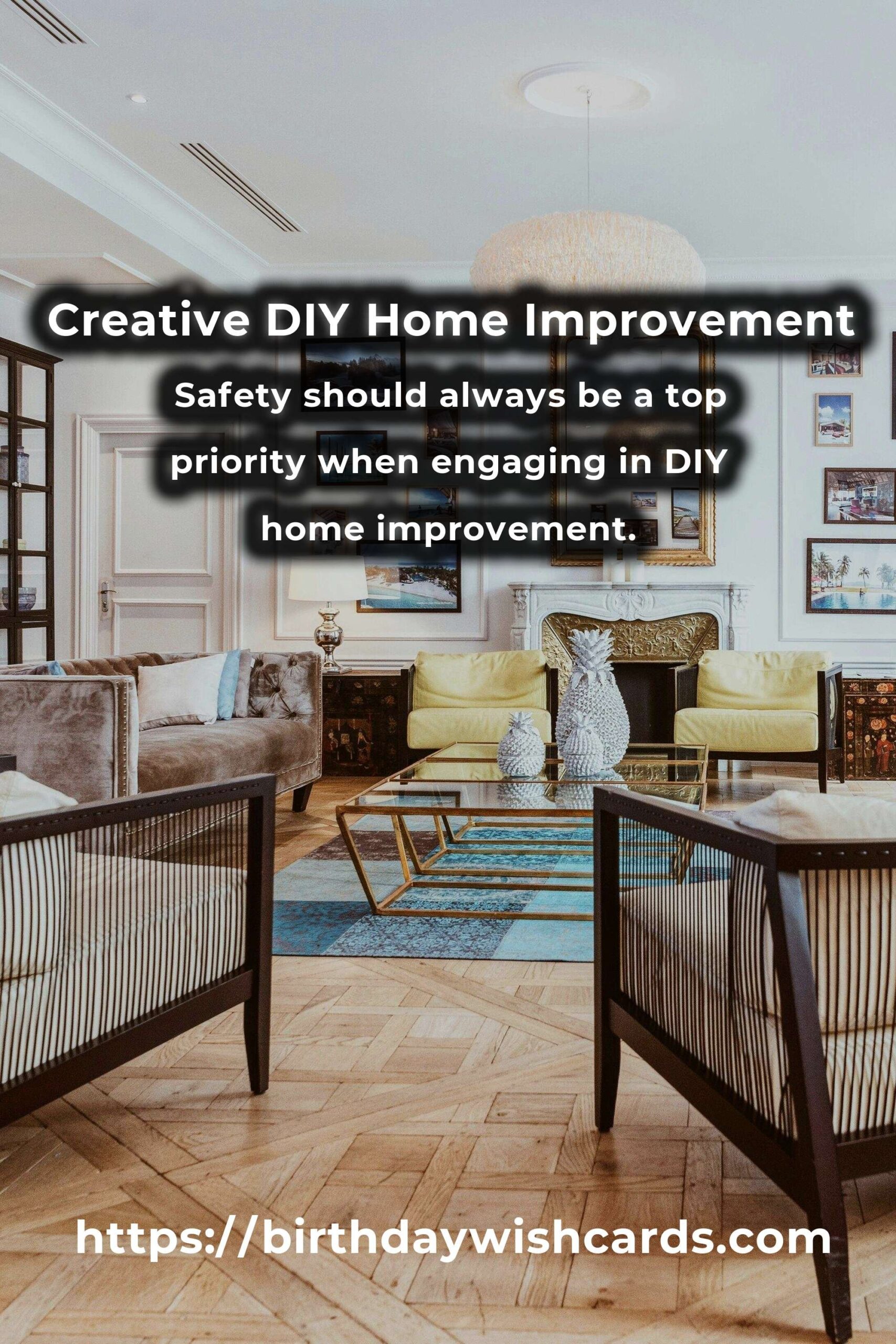 Creative DIY Home Improvement

Safety should always be a top priority when engaging in DIY home improvement.

https://birthdaywishcards.com